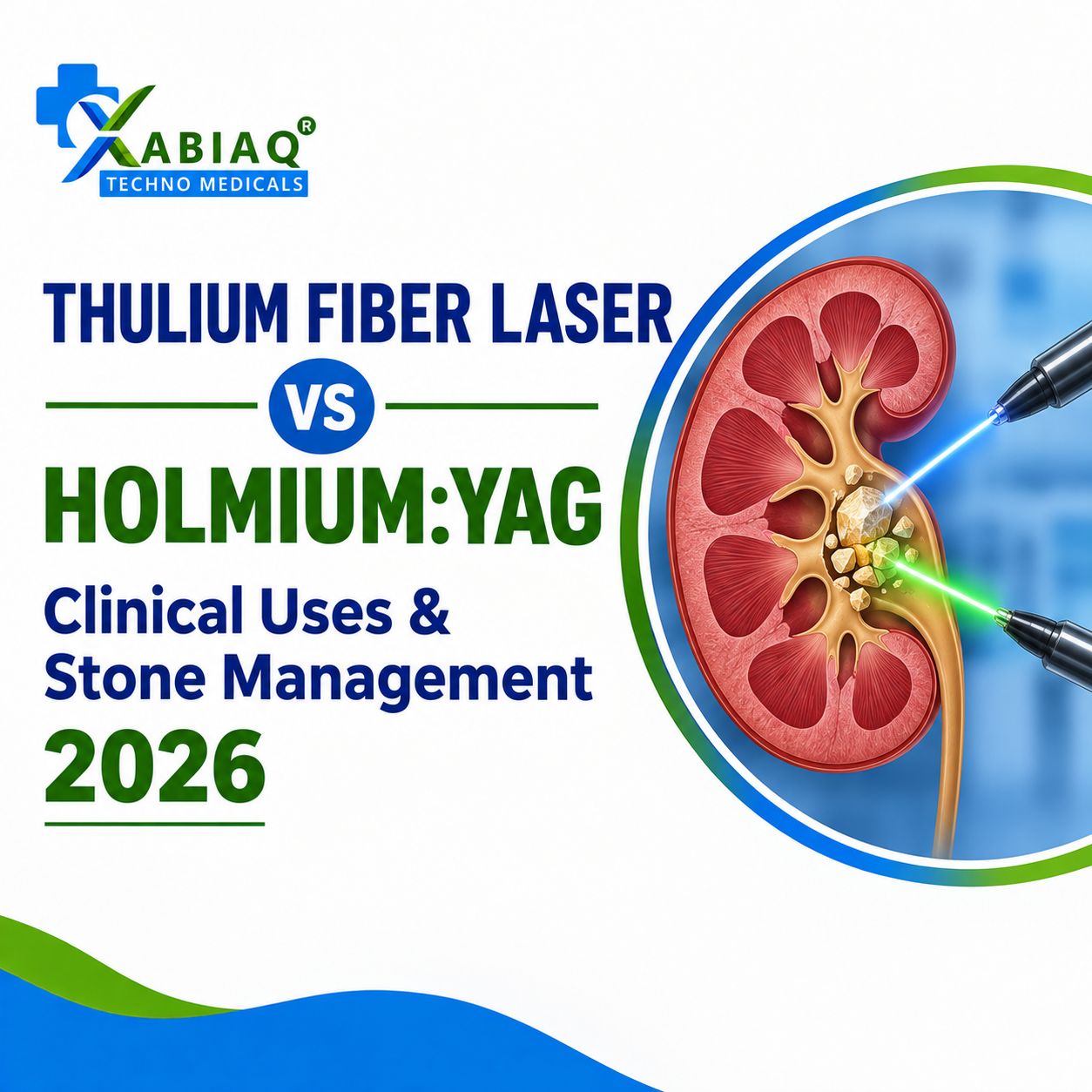 XABIAQ®
TECHNO MEDICALS

THULIUM FIBER LASER
VS
HOLMIUM:YAG
Clinical Uses & Stone Management
2026